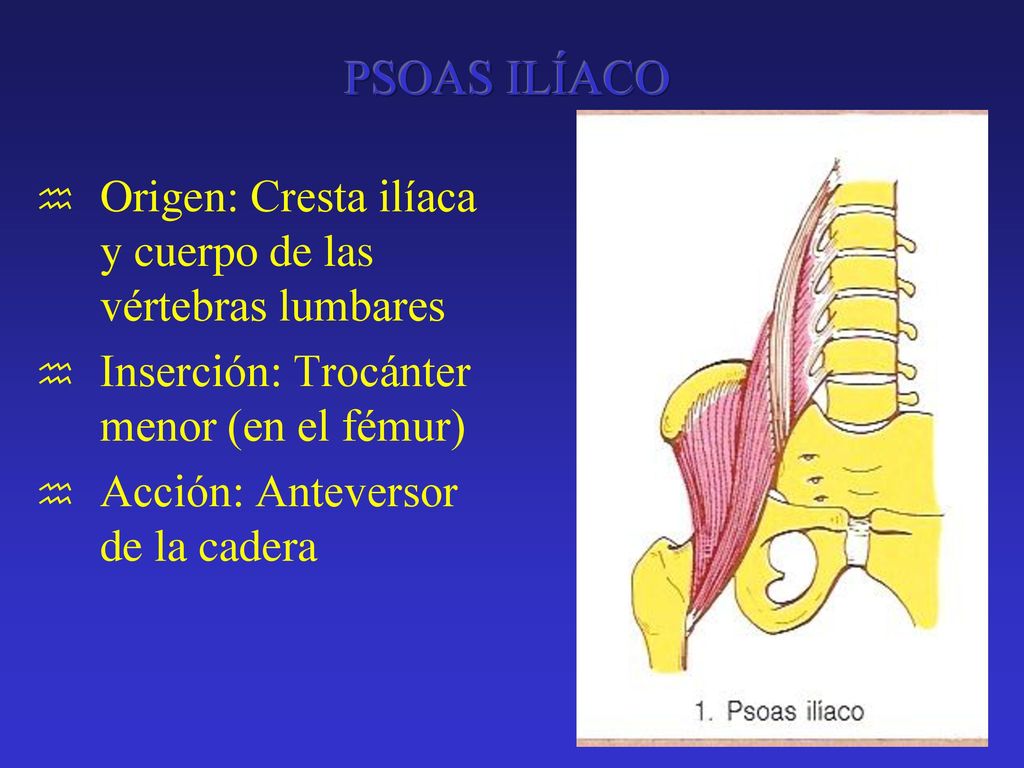 PSOAS ILÍACO

Origen: Cresta ilíaca y cuerpo de las vértebras lumbares

Inserción: Trocánter menor (en el fémur)

Acción: Anteversor de la cadera

1. Psoas ilíaco